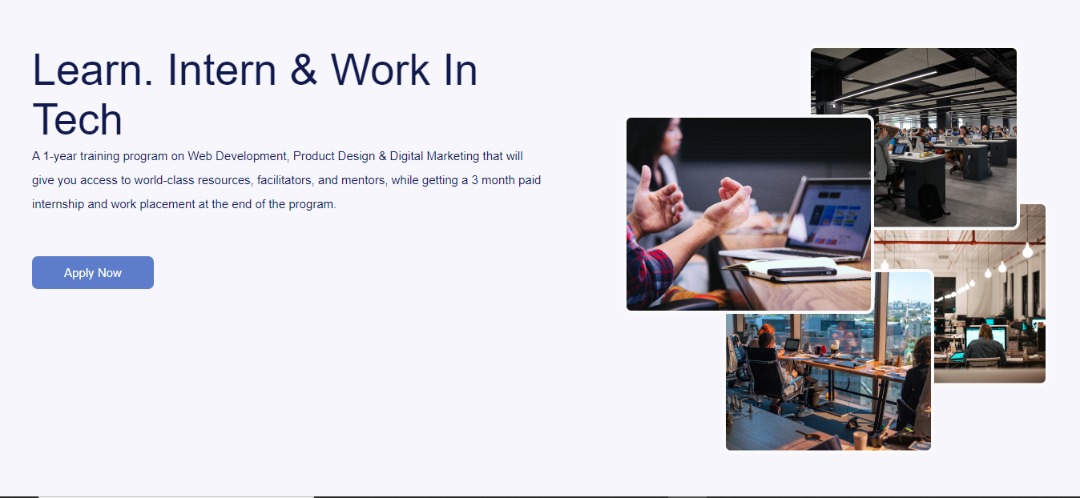 Learn. Intern & Work In Tech

A 1-year training program on Web Development, Product Design & Digital Marketing that will give you access to world-class resources, facilitators, and mentors, while getting a 3 month paid internship and work placement at the end of the program.

Apply Now